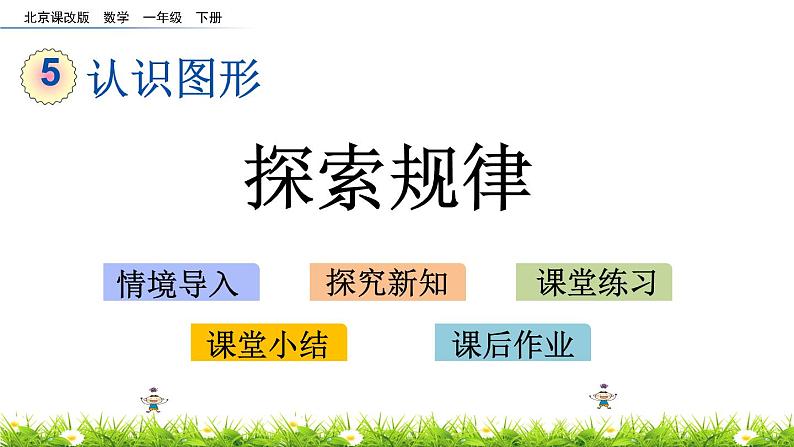 北京课改版　数学　一年级　下册

5 认识图形

探索规律

情境导入　探究新知　课堂练习

课堂小结　课后作业